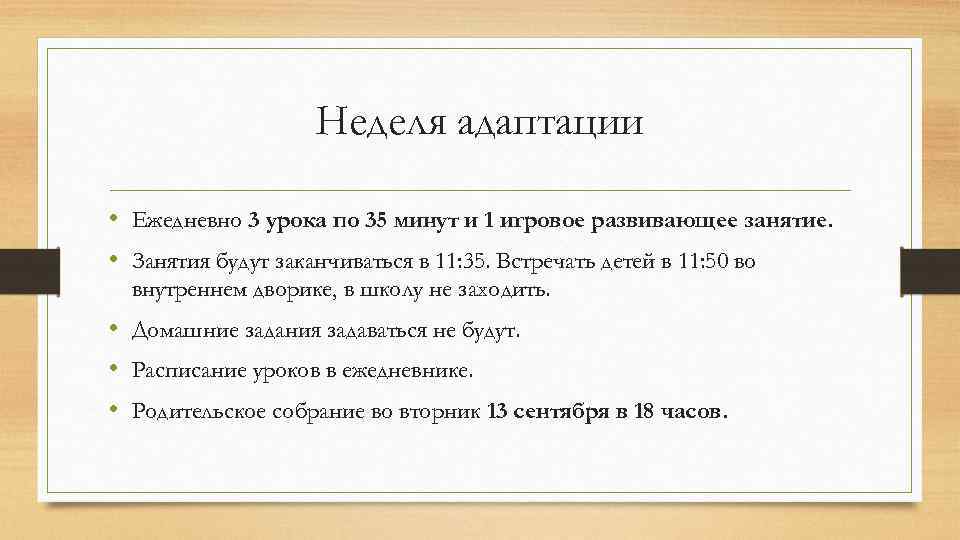 Неделя адаптации

• Ежедневно 3 урока по 35 минут и 1 игровое развивающее занятие.
• Занятия будут заканчиваться в 11:35. Встречать детей в 11:50 во внутреннем дворике, в школу не заходить.
• Домашние задания задаваться не будут.
• Расписание уроков в ежедневнике.
• Родительское собрание во вторник 13 сентября в 18 часов.